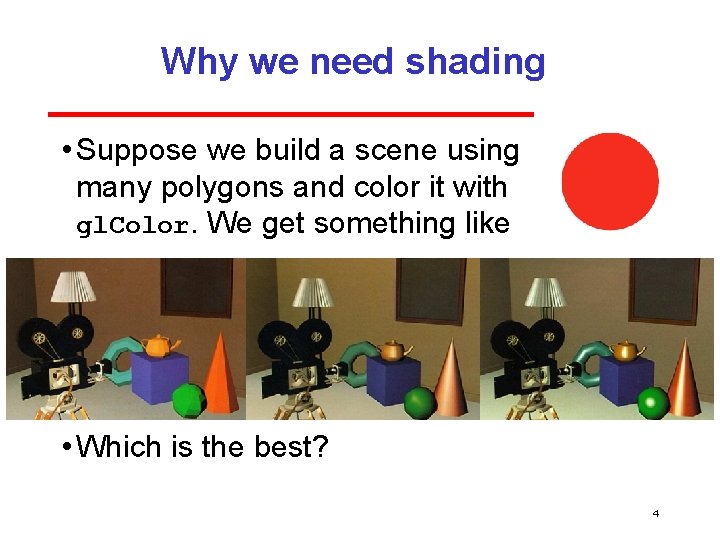 Why we need shading

• Suppose we build a scene using many polygons and color it with glColor. We get something like

• Which is the best?

4